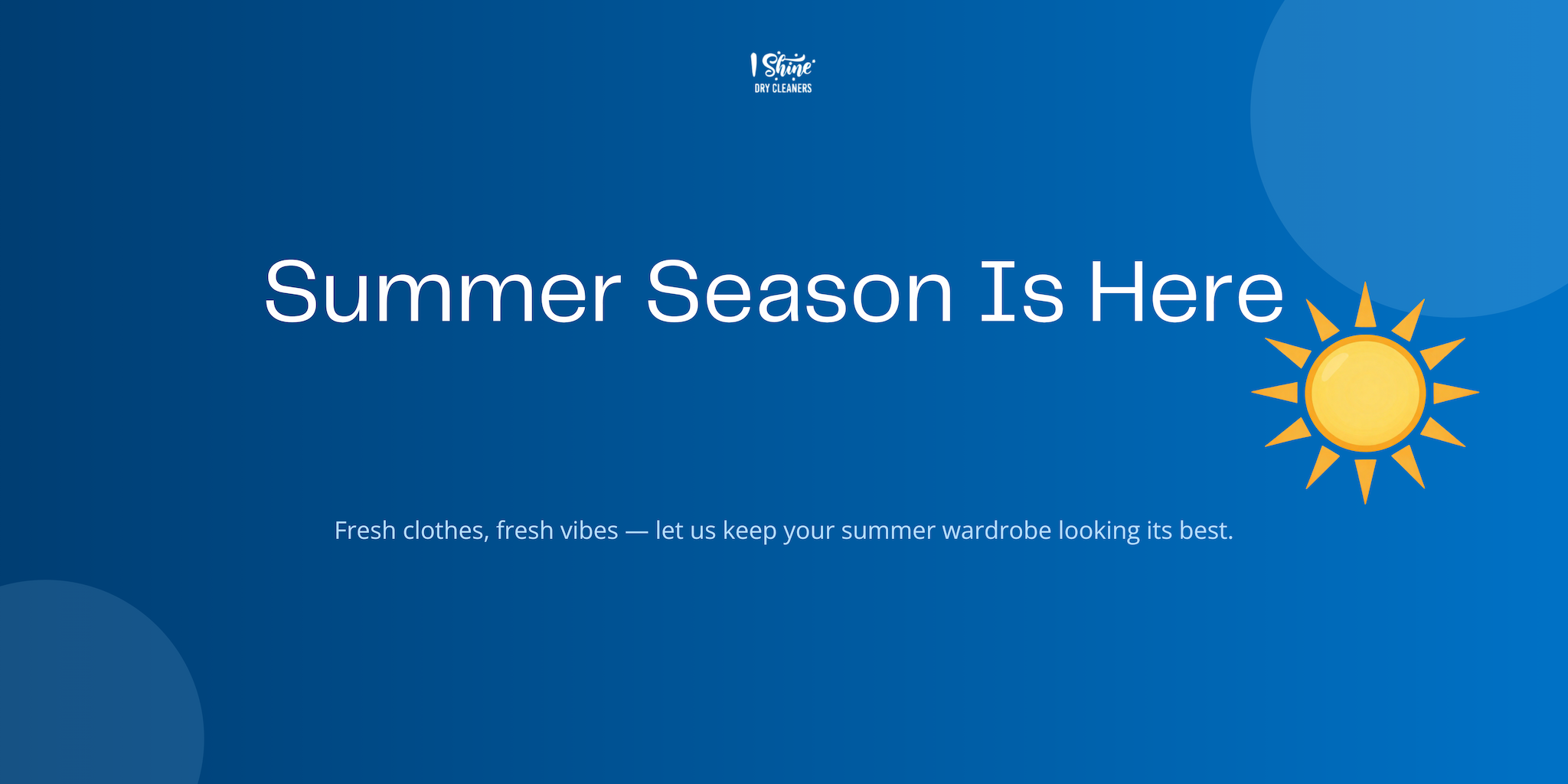 I Shine
DRY CLEANERS

Summer Season Is Here

Fresh clothes, fresh vibes — let us keep your summer wardrobe looking its best.